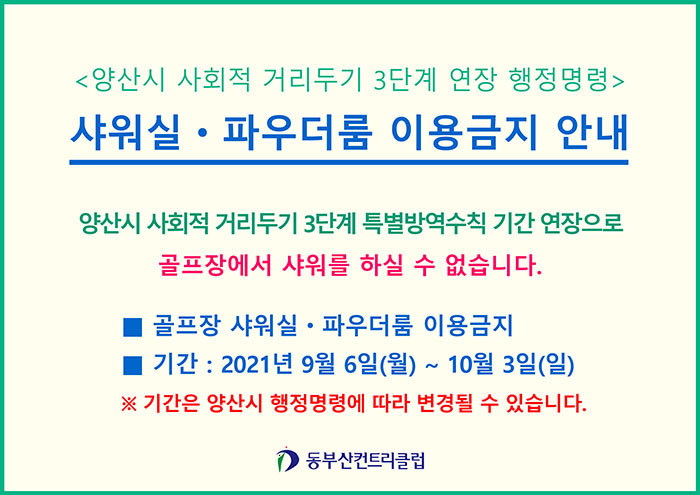 <양산시 사회적 거리두기 3단계 연장 행정명령>

샤워실 · 파우더룸 이용금지 안내

양산시 사회적 거리두기 3단계 특별방역수칙 기간 연장으로

골프장에서 샤워를 하실 수 없습니다.

■ 골프장 샤워실 · 파우더룸 이용금지

■ 기간 : 2021년 9월 6일(월) ~ 10월 3일(일)

※ 기간은 양산시 행정명령에 따라 변경될 수 있습니다.

동부산컨트리클럽